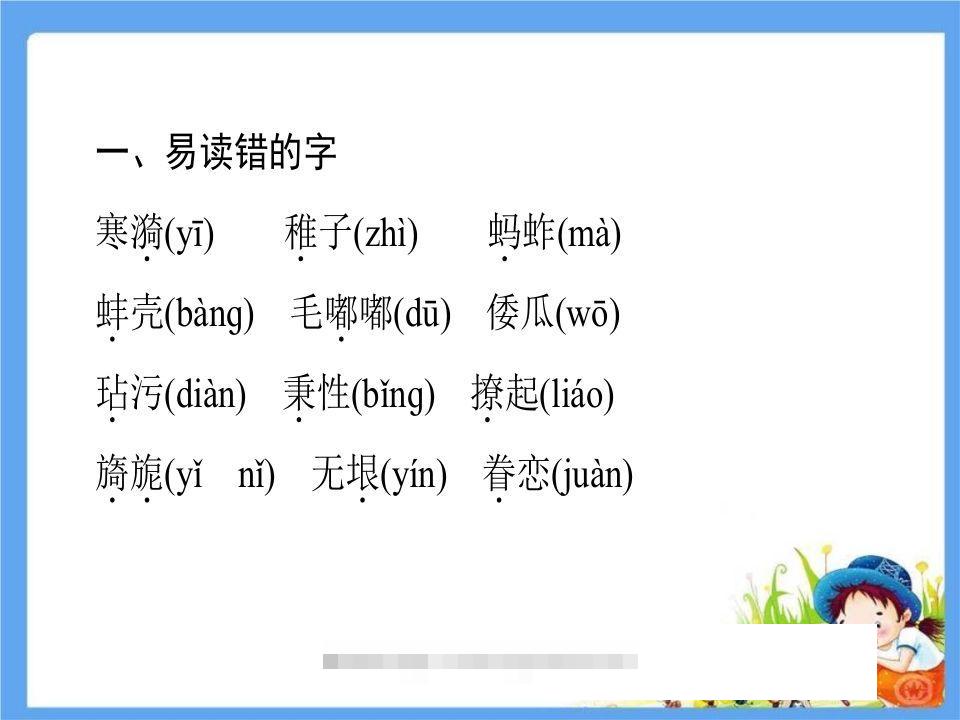 一、易读错的字

寒漪(yī)　稚子(zhì)　蚂蚱(mà)

蚌壳(bàng)　毛嘟嘟(dū)　倭瓜(wō)

玷污(diàn)　秉性(bǐng)　撩起(liáo)

旖旎(yǐ　nǐ)　无垠(yín)　眷恋(juàn)